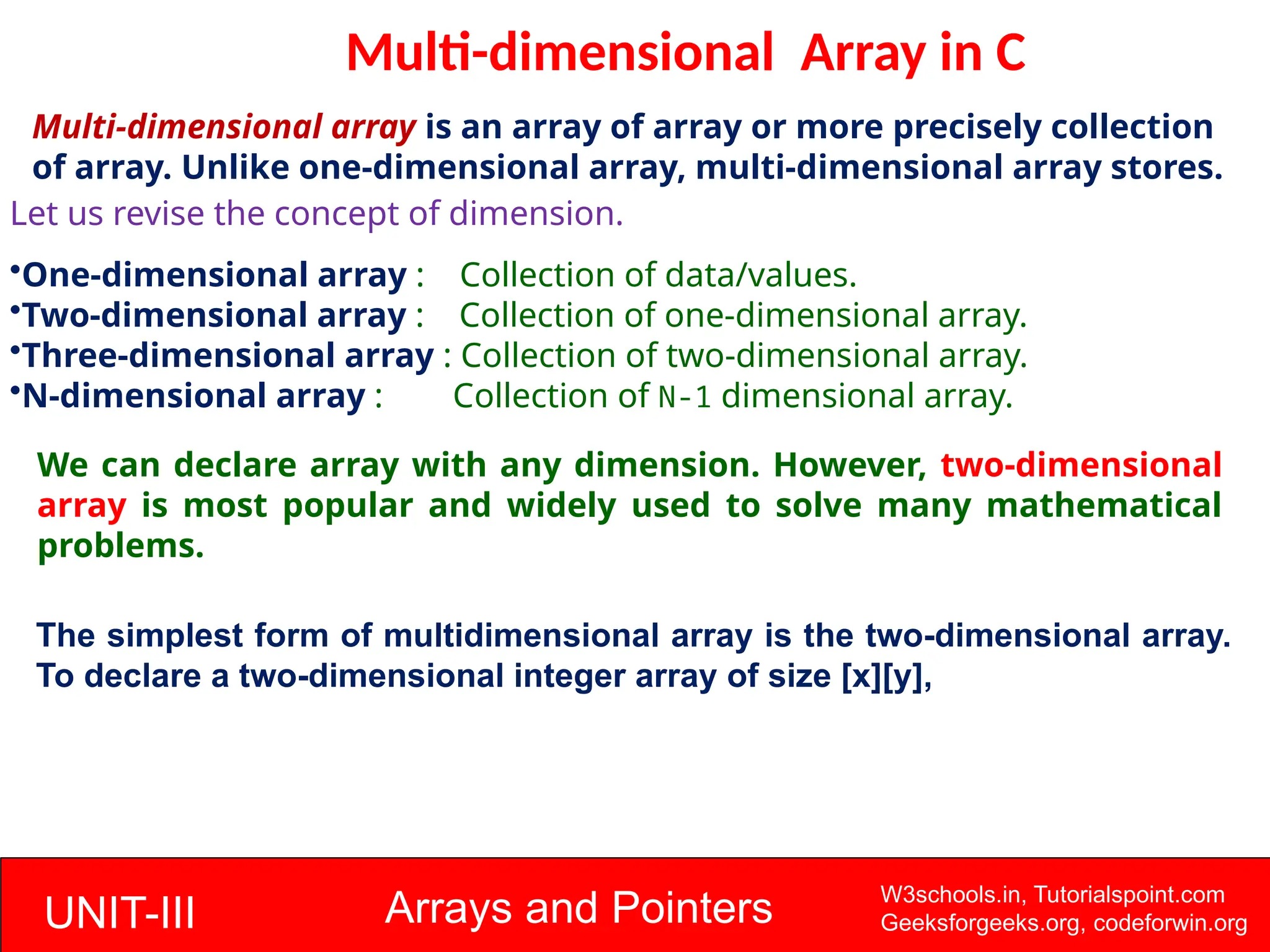 Multi-dimensional Array in C

Multi-dimensional array is an array of array or more precisely collection of array. Unlike one-dimensional array, multi-dimensional array stores.

Let us revise the concept of dimension.

•One-dimensional array : Collection of data/values.
•Two-dimensional array : Collection of one-dimensional array.
•Three-dimensional array : Collection of two-dimensional array.
•N-dimensional array : Collection of N-1 dimensional array.

We can declare array with any dimension. However, two-dimensional array is most popular and widely used to solve many mathematical problems.

The simplest form of multidimensional array is the two-dimensional array. To declare a two-dimensional integer array of size [x][y],

UNIT-III

Arrays and Pointers

W3schools.in, Tutorialspoint.com
Geeksforgeeks.org, codeforwin.org